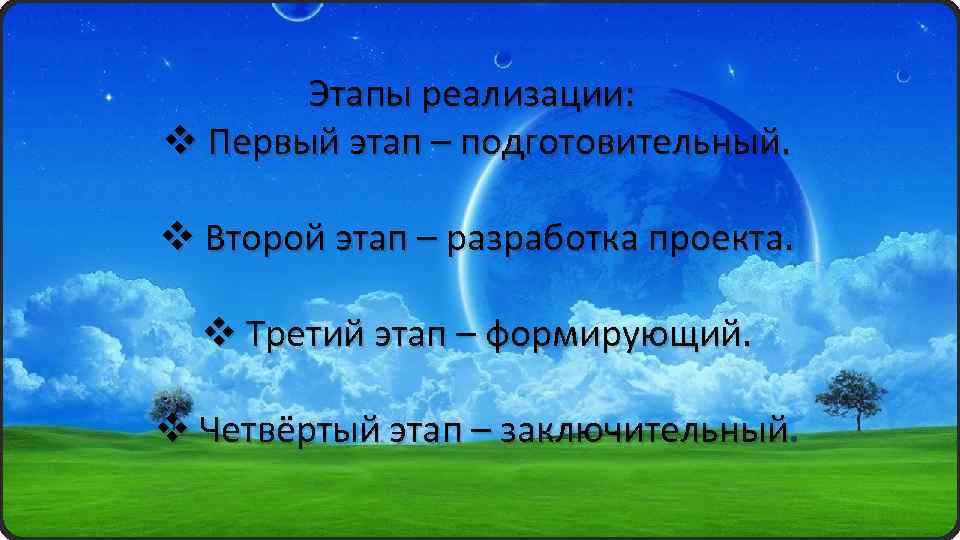 Этапы реализации:
❖ Первый этап – подготовительный.

❖ Второй этап – разработка проекта.

❖ Третий этап – формирующий.

❖ Четвёртый этап – заключительный.